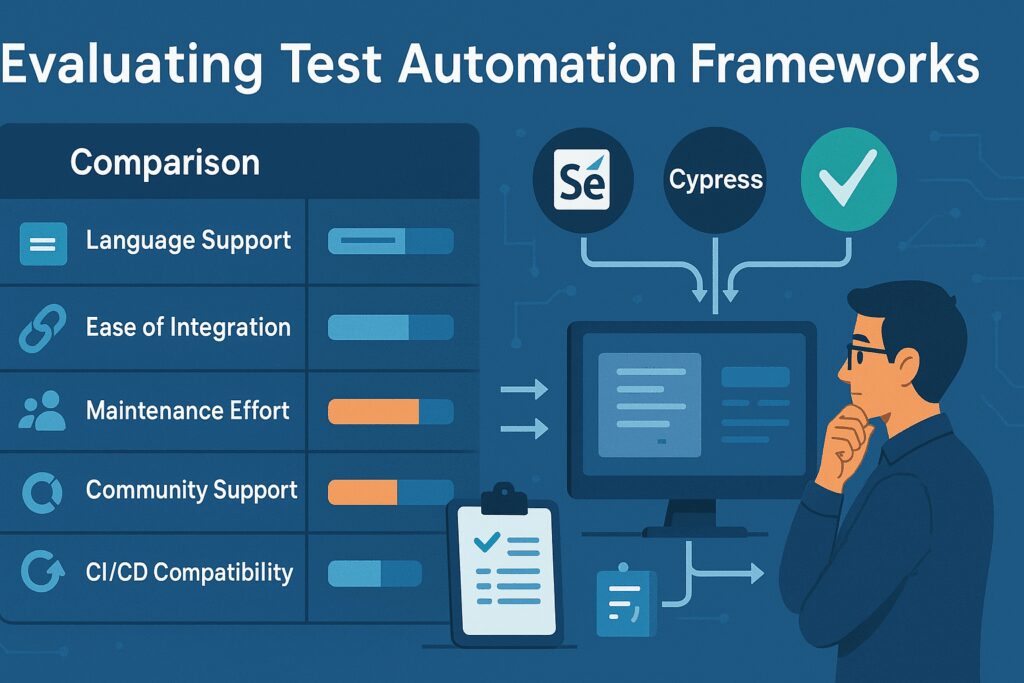 Evaluating Test Automation Frameworks

Comparison

Language Support

Ease of Integration

Maintenance Effort

Community Support

CI/CD Compatibility

Se

Cypress